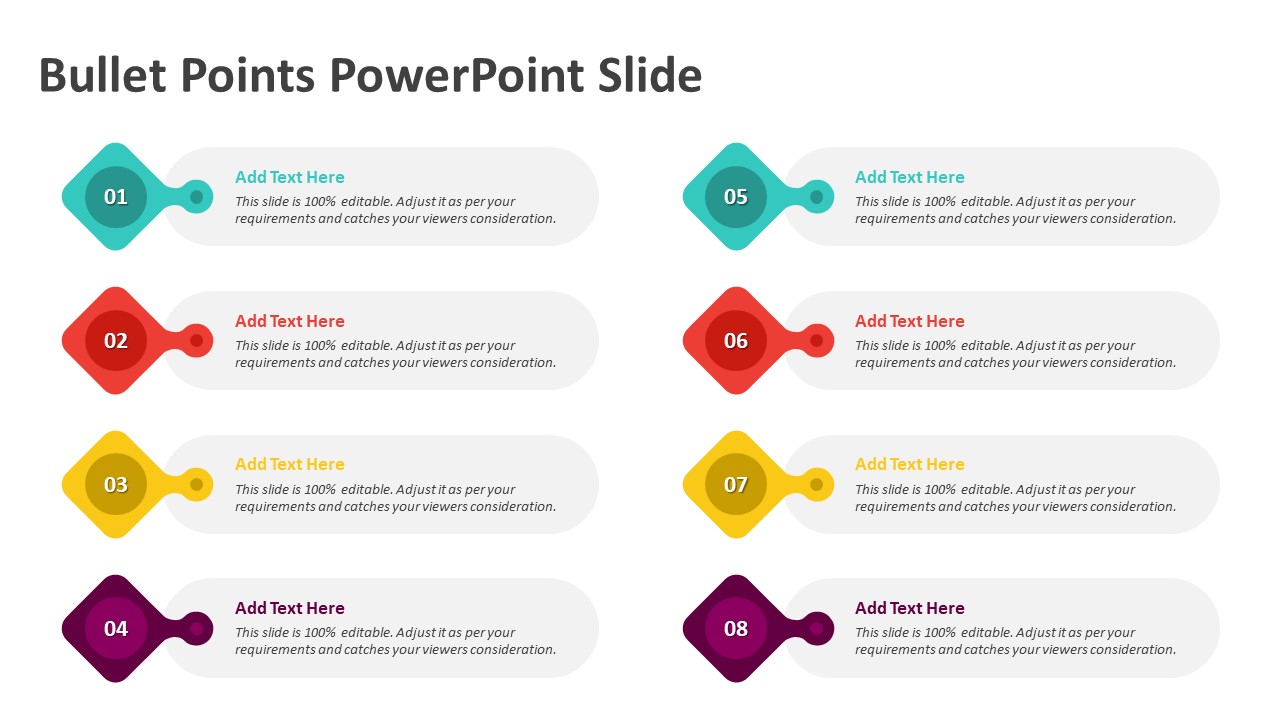 Bullet Points PowerPoint Slide

01

Add Text Here

This slide is 100% editable. Adjust it as per your requirements and catches your viewers consideration.

02

Add Text Here

This slide is 100% editable. Adjust it as per your requirements and catches your viewers consideration.

03

Add Text Here

This slide is 100% editable. Adjust it as per your requirements and catches your viewers consideration.

04

Add Text Here

This slide is 100% editable. Adjust it as per your requirements and catches your viewers consideration.

05

Add Text Here

This slide is 100% editable. Adjust it as per your requirements and catches your viewers consideration.

06

Add Text Here

This slide is 100% editable. Adjust it as per your requirements and catches your viewers consideration.

07

Add Text Here

This slide is 100% editable. Adjust it as per your requirements and catches your viewers consideration.

08

Add Text Here

This slide is 100% editable. Adjust it as per your requirements and catches your viewers consideration.